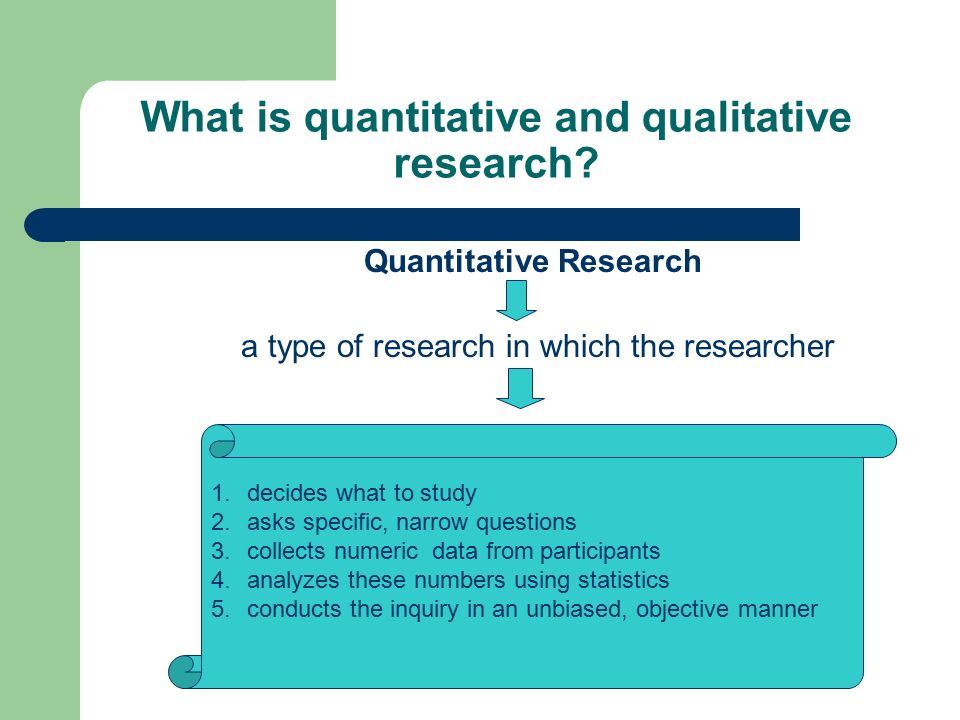 What is quantitative and qualitative research?

Quantitative Research

a type of research in which the researcher

1. decides what to study
2. asks specific, narrow questions
3. collects numeric data from participants
4. analyzes these numbers using statistics
5. conducts the inquiry in an unbiased, objective manner